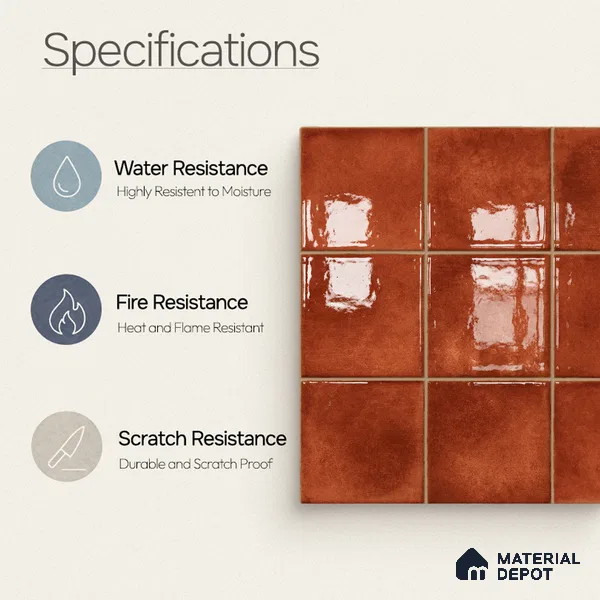 Specifications

Water Resistance
Highly Resistent to Moisture

Fire Resistance
Heat and Flame Resistant

Scratch Resistance
Durable and Scratch Proof

MATERIAL DEPOT